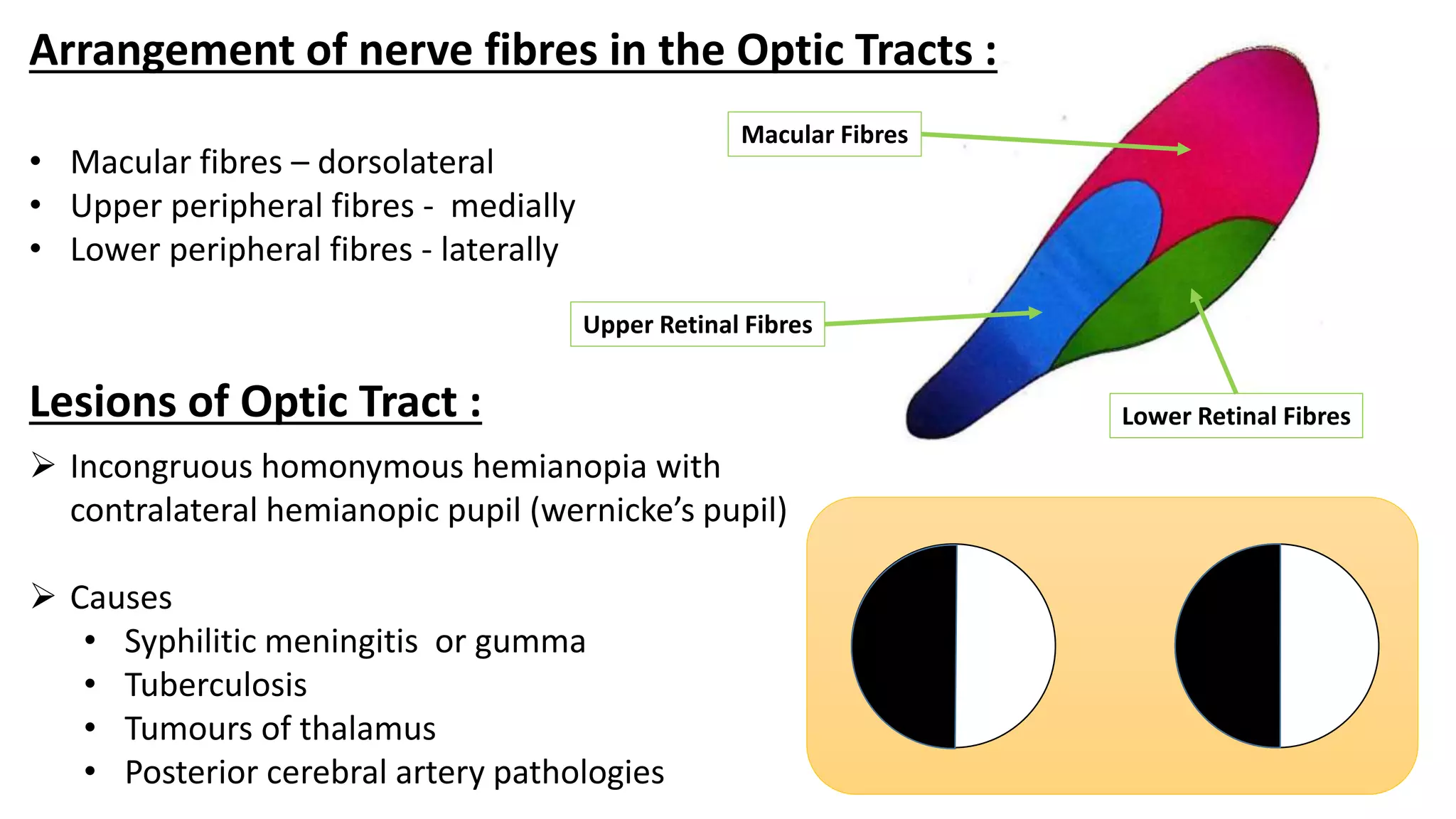 Arrangement of nerve fibres in the Optic Tracts :

• Macular fibres – dorsolateral
• Upper peripheral fibres - medially
• Lower peripheral fibres - laterally

Macular Fibres

Upper Retinal Fibres

Lower Retinal Fibres

Lesions of Optic Tract :

➢ Incongruous homonymous hemianopia with contralateral hemianopic pupil (wernicke's pupil)

➢ Causes
• Syphilitic meningitis or gumma
• Tuberculosis
• Tumours of thalamus
• Posterior cerebral artery pathologies